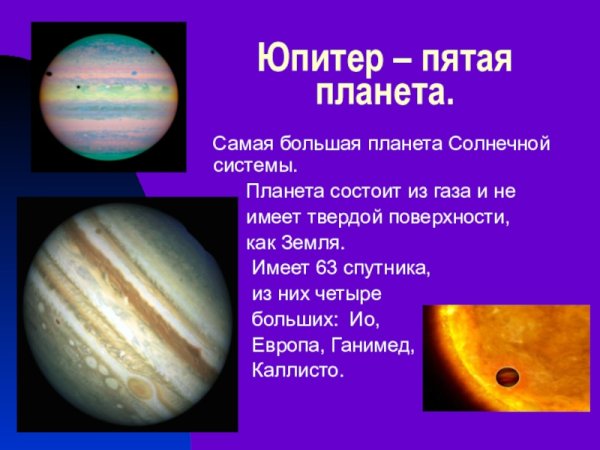 Юпитер – пятая планета.

Самая большая планета Солнечной системы.

Планета состоит из газа и не имеет твердой поверхности, как Земля.

Имеет 63 спутника, из них четыре больших: Ио, Европа, Ганимед, Каллисто.